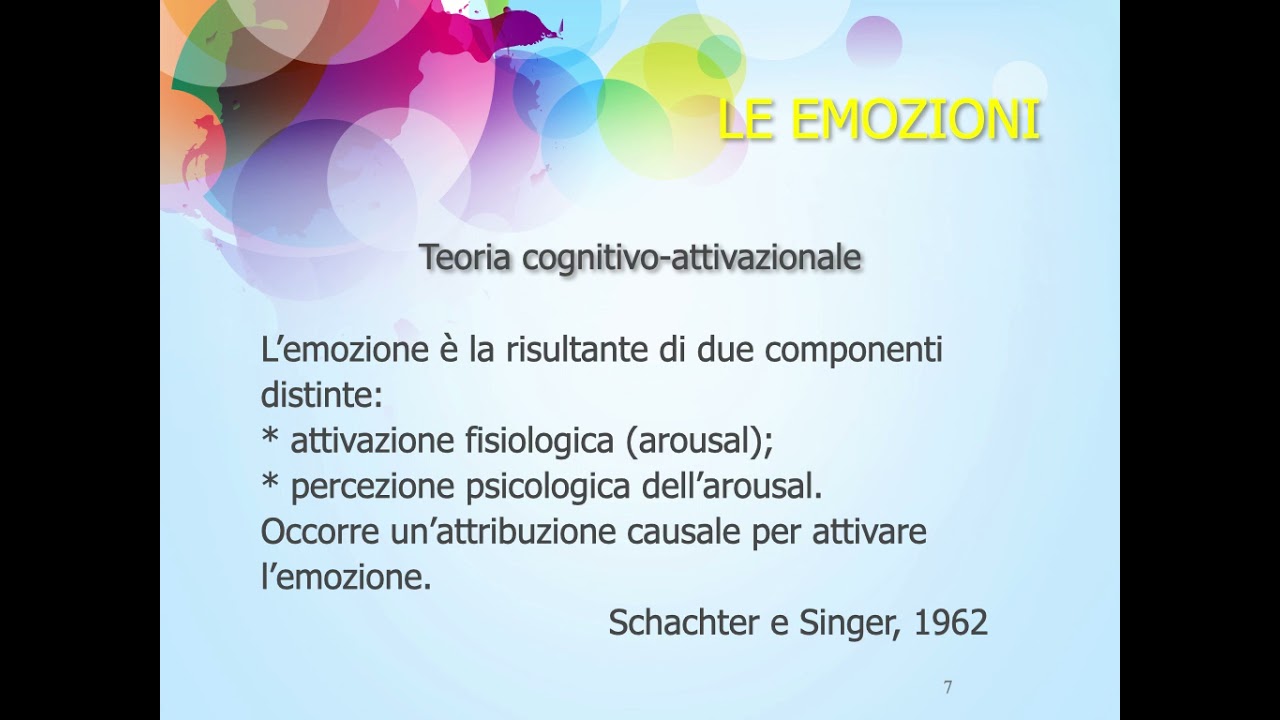 LE EMOZIONI

Teoria cognitivo-attivazionale

L’emozione è la risultante di due componenti distinte:
* attivazione fisiologica (arousal);
* percezione psicologica dell’arousal.
Occorre un’attribuzione causale per attivare l’emozione.

Schachter e Singer, 1962

7